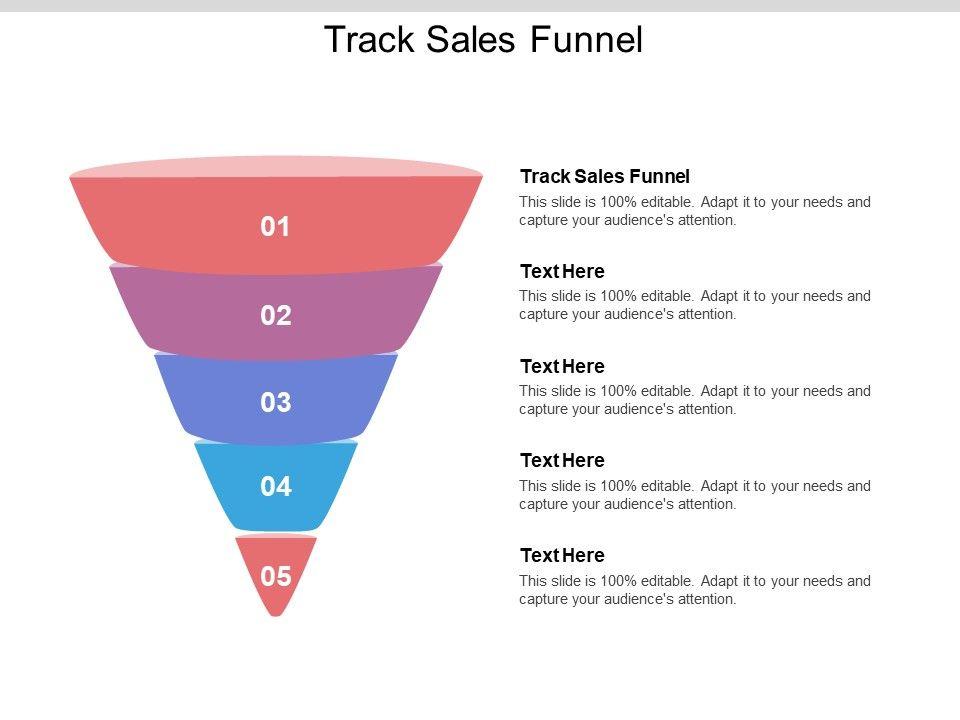 Track Sales Funnel

01

02

03

04

05

Track Sales Funnel
This slide is 100% editable. Adapt it to your needs and capture your audience's attention.

Text Here
This slide is 100% editable. Adapt it to your needs and capture your audience's attention.

Text Here
This slide is 100% editable. Adapt it to your needs and capture your audience's attention.

Text Here
This slide is 100% editable. Adapt it to your needs and capture your audience's attention.

Text Here
This slide is 100% editable. Adapt it to your needs and capture your audience's attention.